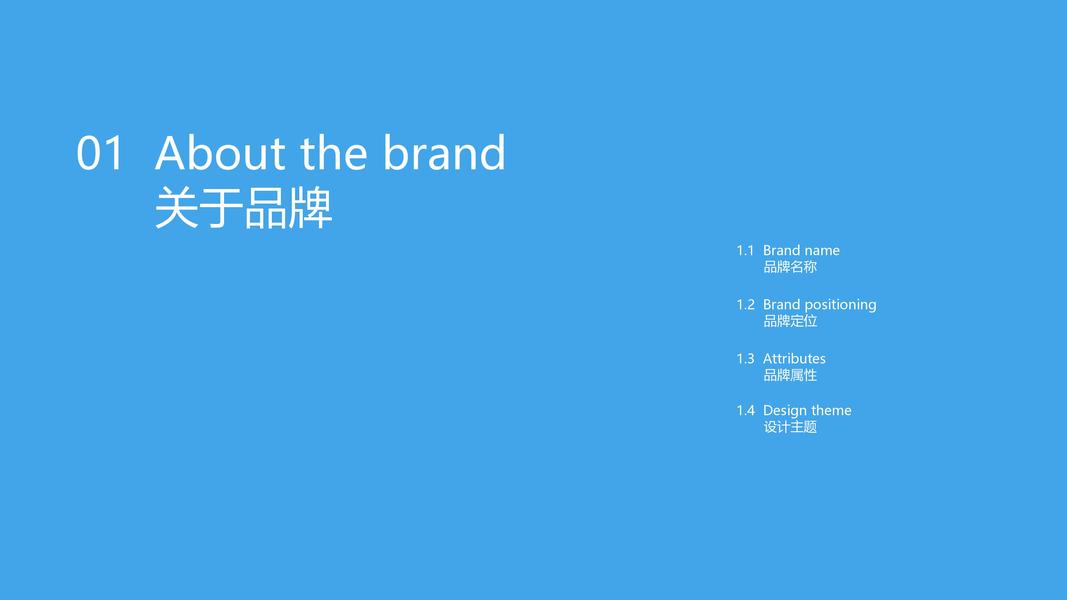 01 About the brand
关于品牌

1.1 Brand name
品牌名称

1.2 Brand positioning
品牌定位

1.3 Attributes
品牌属性

1.4 Design theme
设计主题